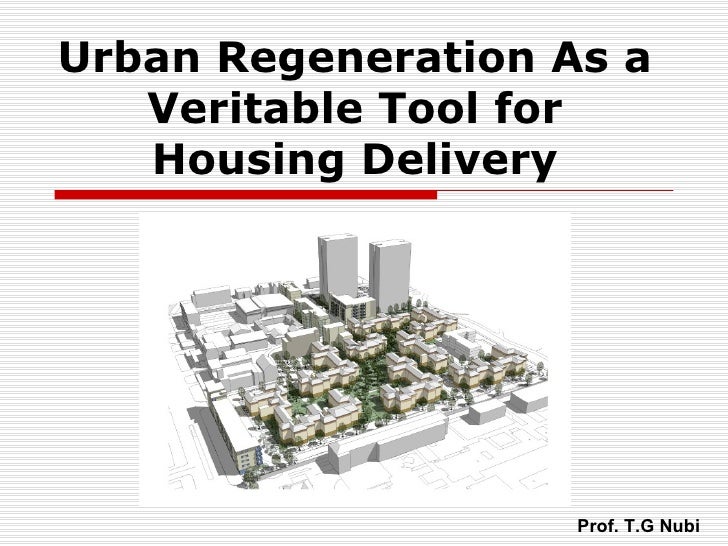 Urban Regeneration As a Veritable Tool for Housing Delivery

Prof. T.G Nubi